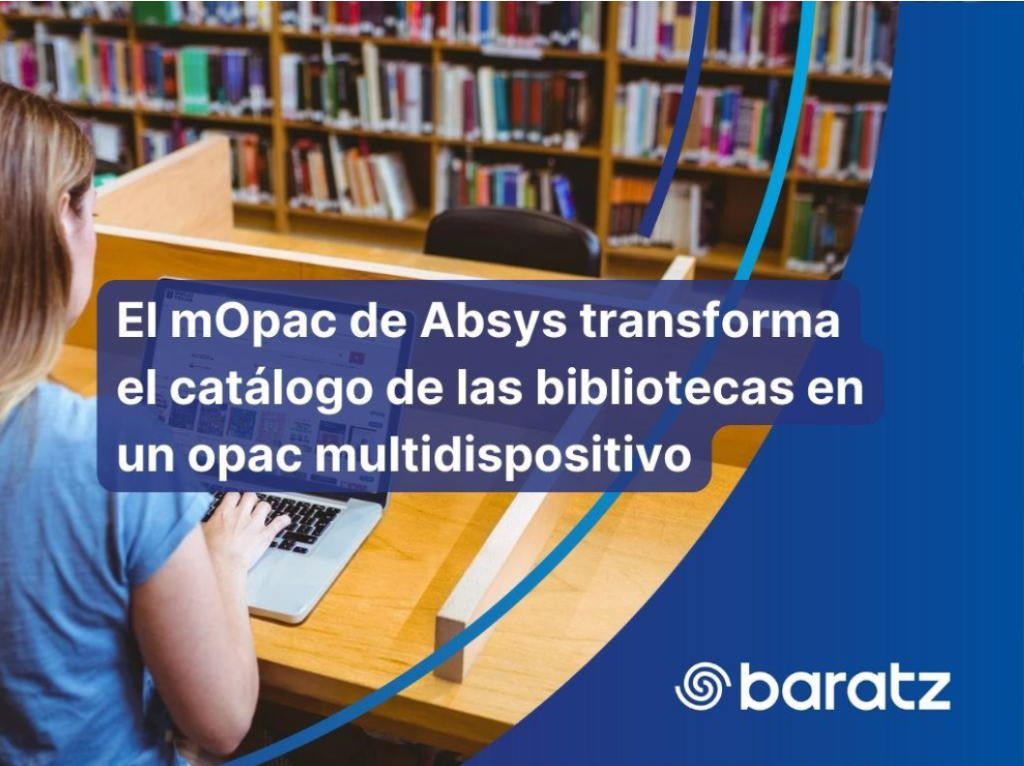 El mOpac de Absys transforma el catálogo de las bibliotecas en un opac multidispositivo

baratz